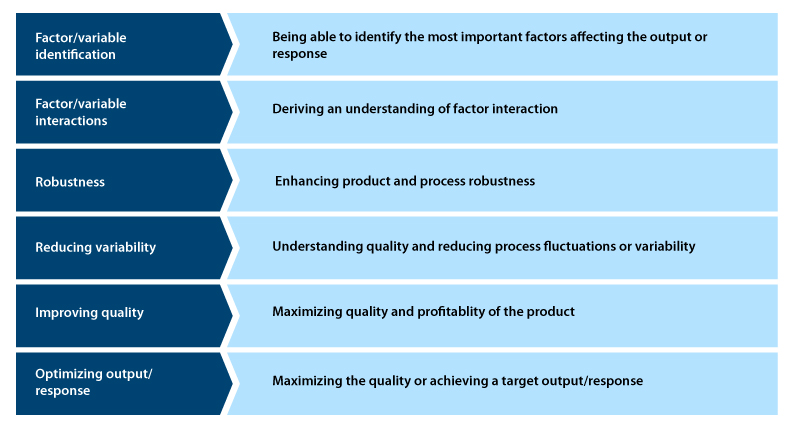 Factor/variable identification

Being able to identify the most important factors affecting the output or response

Factor/variable interactions

Deriving an understanding of factor interaction

Robustness

Enhancing product and process robustness

Reducing variability

Understanding quality and reducing process fluctuations or variability

Improving quality

Maximizing quality and profitablity of the product

Optimizing output/ response

Maximizing the quality or achieving a target output/response